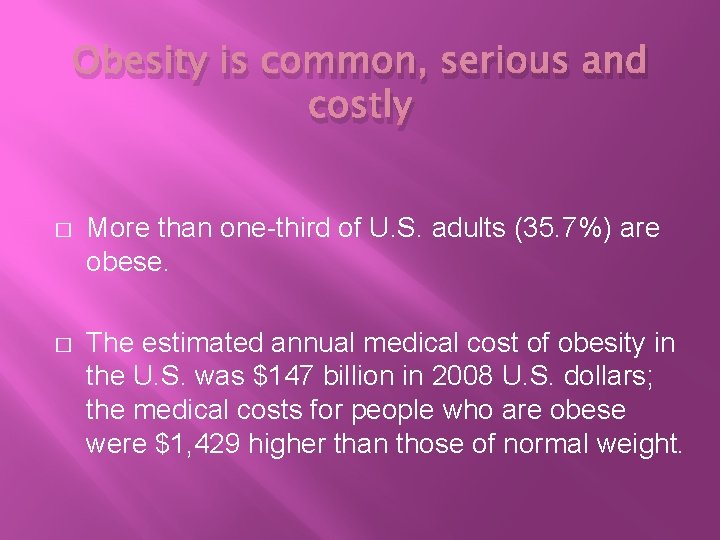 Obesity is common, serious and costly

□ More than one-third of U.S. adults (35.7%) are obese.

□ The estimated annual medical cost of obesity in the U.S. was \$147 billion in 2008 U.S. dollars; the medical costs for people who are obese were \$1,429 higher than those of normal weight.